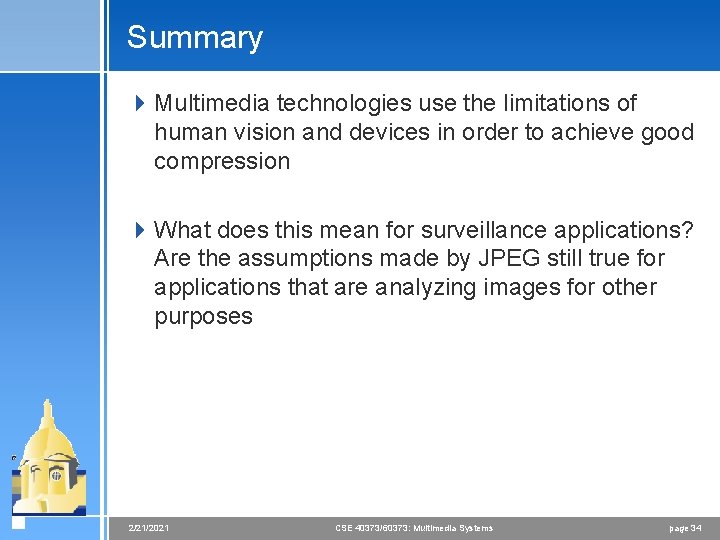 Summary

Multimedia technologies use the limitations of human vision and devices in order to achieve good compression

What does this mean for surveillance applications? Are the assumptions made by JPEG still true for applications that are analyzing images for other purposes

2/21/2021 CSE 40373/60373: Multimedia Systems page 34